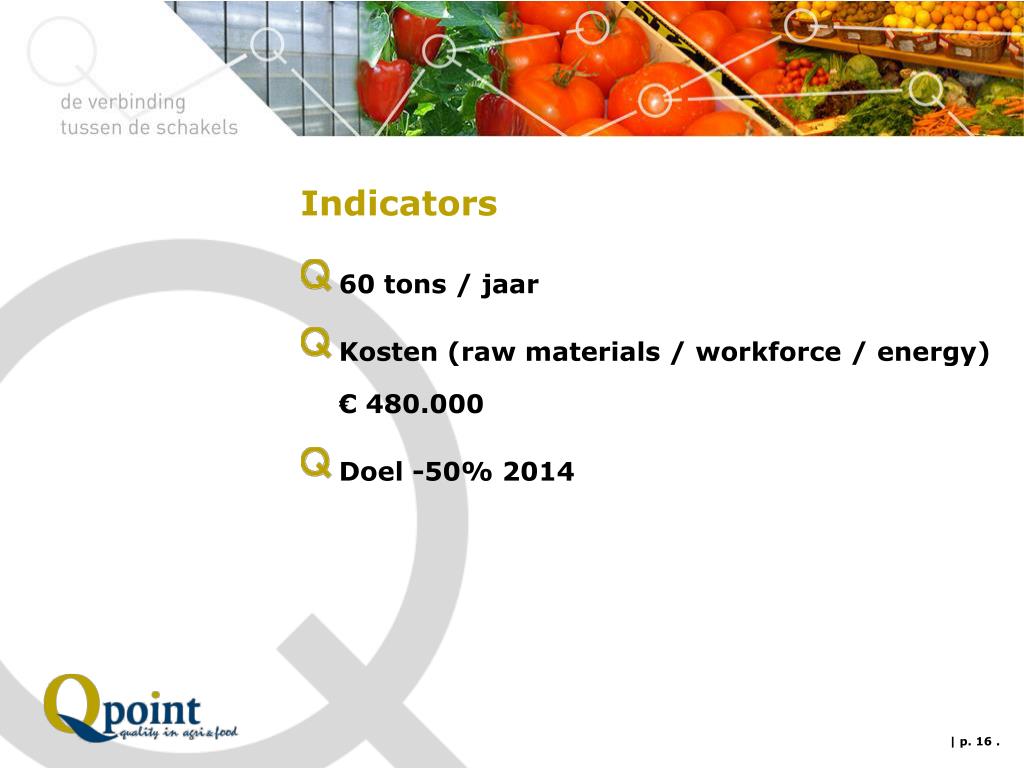 de verbinding
tussen de schakels

Indicators

60 tons / jaar

Kosten (raw materials / workforce / energy)
€ 480.000

Doel -50% 2014

Qpoint
quality in agri & food

| p. 16 .